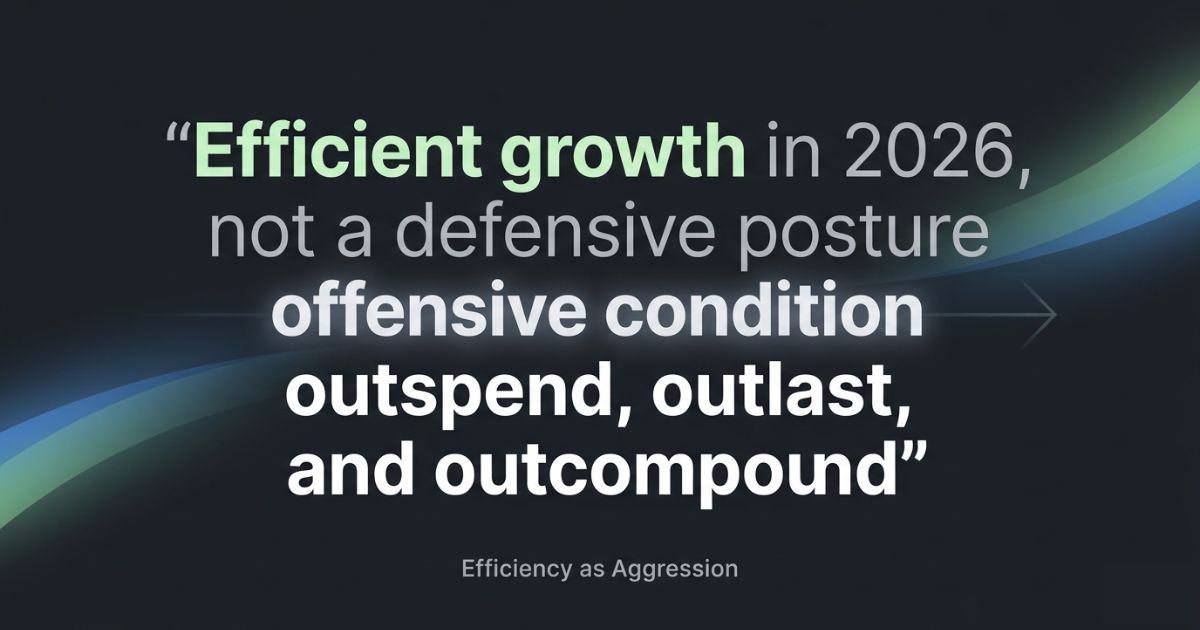 “Efficient growth in 2026, not a defensive posture offensive condition outspend, outlast, and outcompound”

Efficiency as Aggression